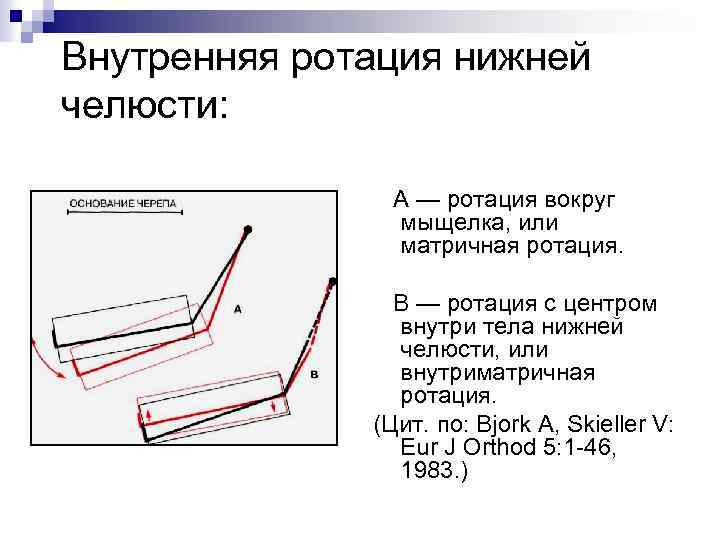 Внутренняя ротация нижней челюсти:

ОСНОВАНИЕ ЧЕРЕПА

A

B

А — ротация вокруг мыщелка, или матричная ротация.

В — ротация с центром внутри тела нижней челюсти, или внутриматричная ротация.

(Цит. по: Bjork A, Skieller V: Eur J Orthod 5:1-46, 1983.)